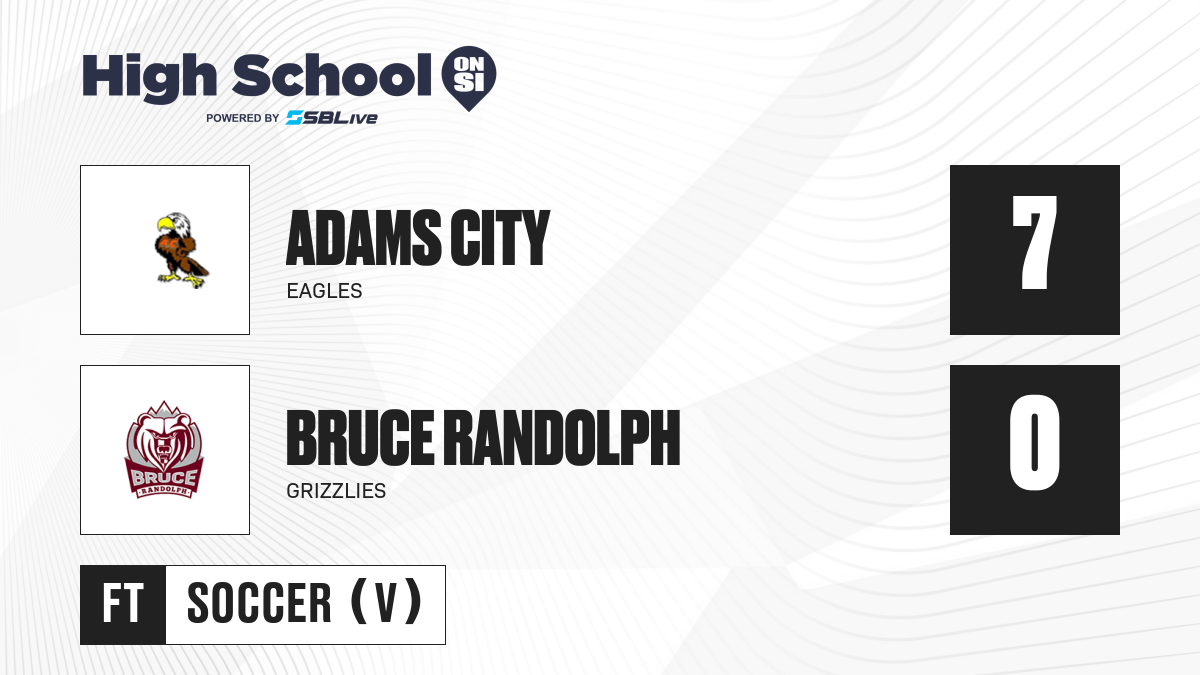 High School ON SI
POWERED BY SBLive

ADAMS CITY
EAGLES
7

BRUCE
RANDOLPH

BRUCE RANDOLPH
GRIZZLIES
0

FT
SOCCER (V)